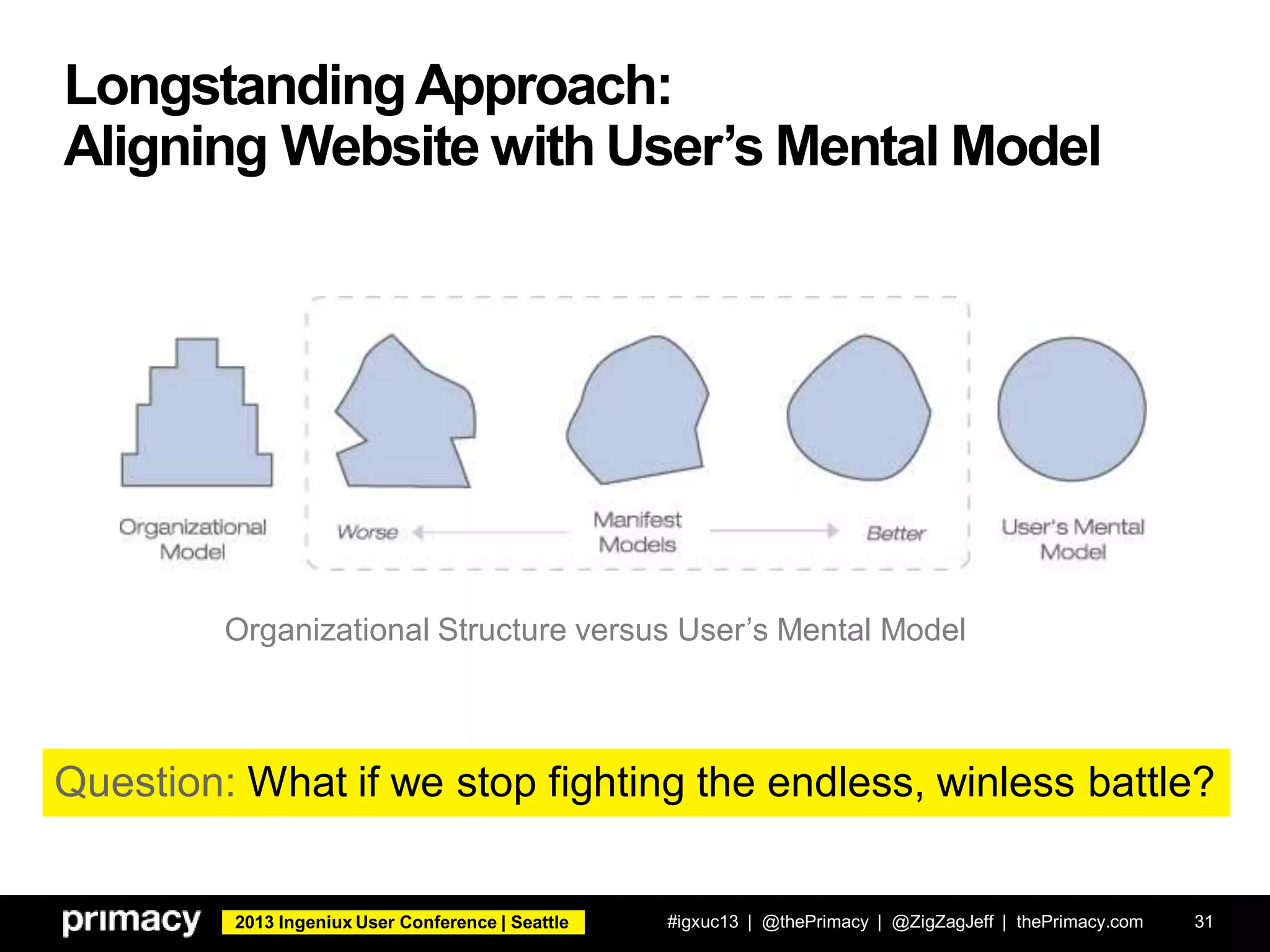 Longstanding Approach:
Aligning Website with User's Mental Model

Organizational Model

Worse

Manifest Models

Better

User's Mental Model

Organizational Structure versus User's Mental Model

Question: What if we stop fighting the endless, winless battle?

primacy 2013 Ingeniux User Conference | Seattle #igxuc13 | @thePrimacy | @ZigZagJeff | thePrimacy.com 31